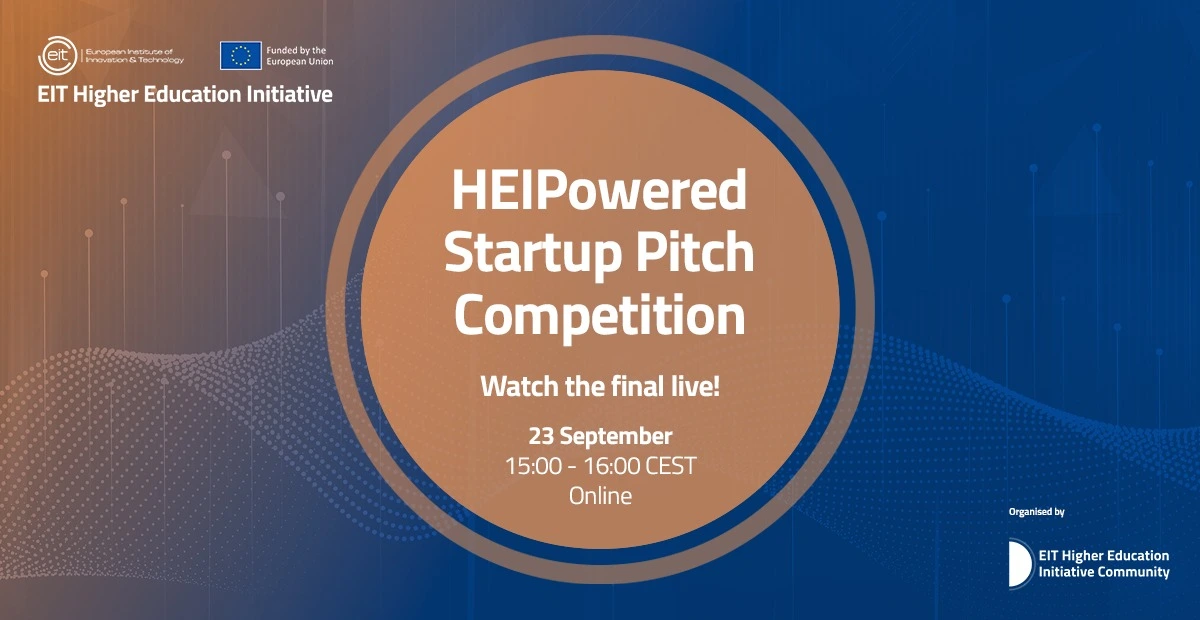 eit European Institute of Innovation & Technology

Funded by the European Union

EIT Higher Education Initiative

HEIPowered Startup Pitch Competition

Watch the final live!

23 September
15:00 - 16:00 CEST
Online

Organised by

EIT Higher Education Initiative Community